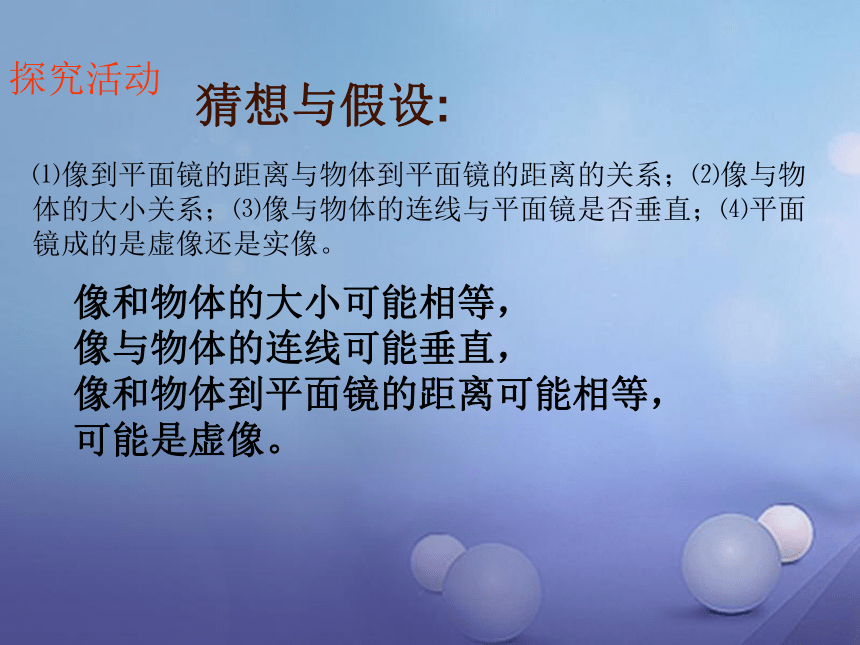 探究活动

猜想与假设:

⑴像到平面镜的距离与物体到平面镜的距离的关系；⑵像与物体的大小关系；⑶像与物体的连线与平面镜是否垂直；⑷平面镜成的是虚像还是实像。

像和物体的大小可能相等，
像与物体的连线可能垂直，
像和物体到平面镜的距离可能相等，
可能是虚像。